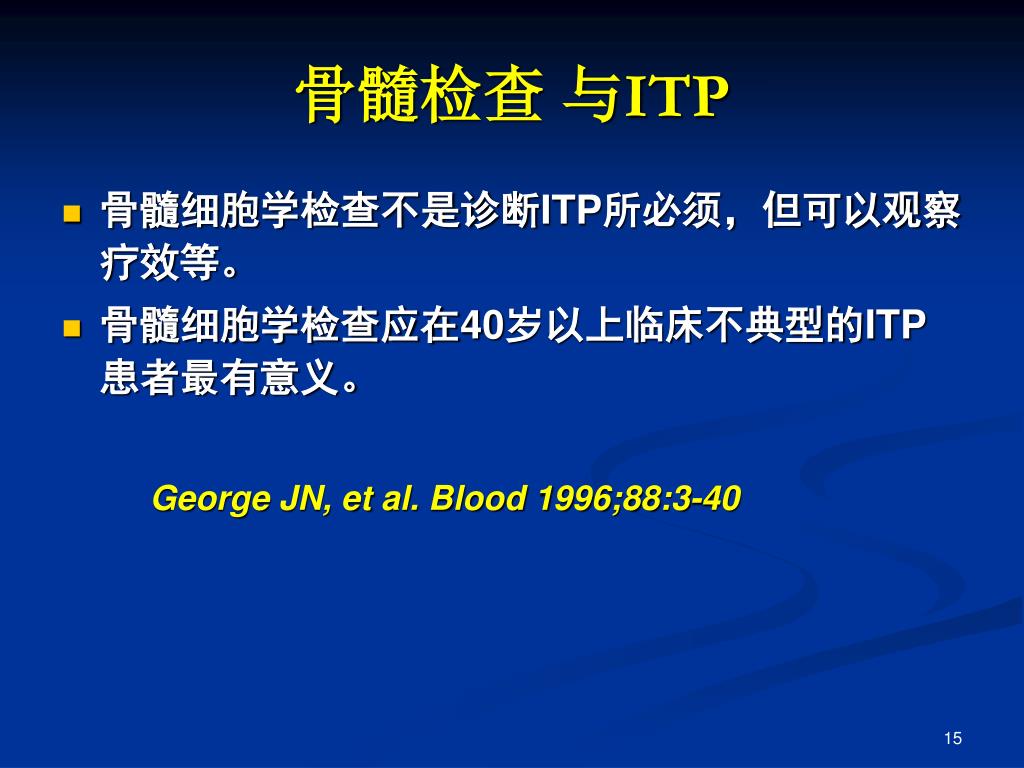 骨髓检查 与ITP

骨髓细胞学检查不是诊断ITP所必须，但可以观察疗效等。

骨髓细胞学检查应在40岁以上临床不典型的ITP患者最有意义。

George JN, et al. Blood 1996;88:3-40

15